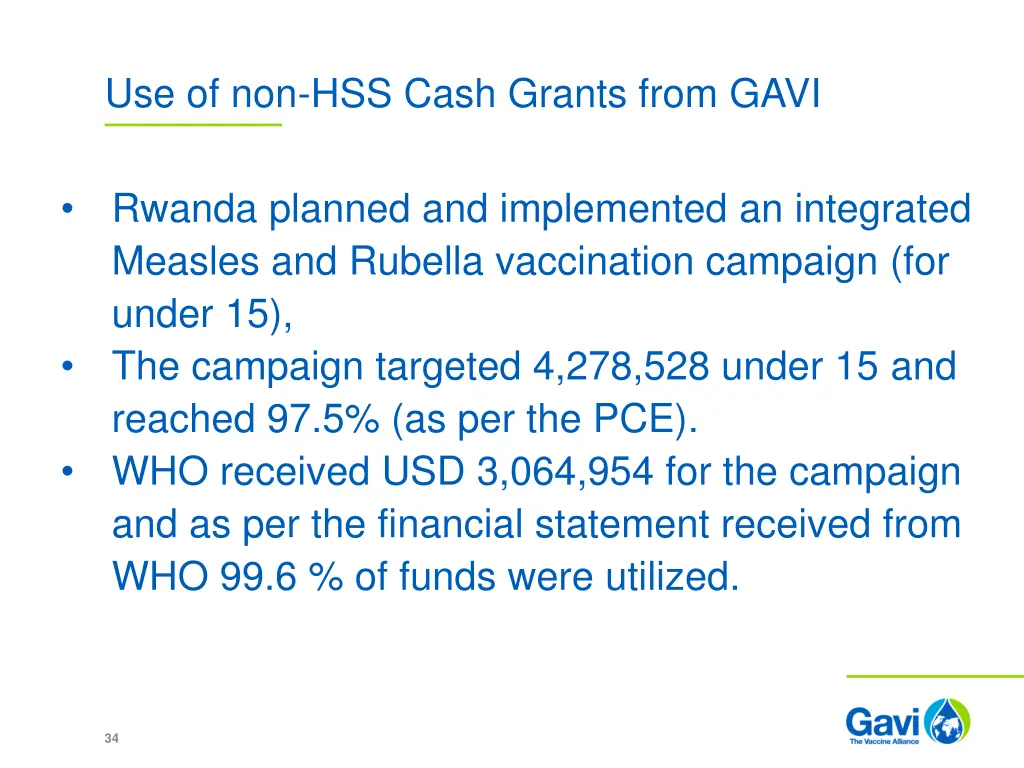 Use of non-HSS Cash Grants from GAVI

• Rwanda planned and implemented an integrated Measles and Rubella vaccination campaign (for under 15),
• The campaign targeted 4,278,528 under 15 and reached 97.5% (as per the PCE).
• WHO received USD 3,064,954 for the campaign and as per the financial statement received from WHO 99.6 % of funds were utilized.

34

Gavi
The Vaccine Alliance